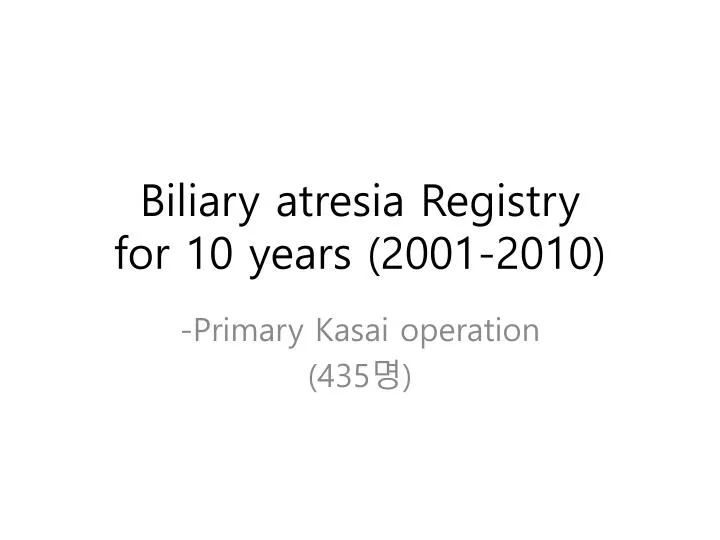 Biliary atresia Registry for 10 years (2001-2010)

-Primary Kasai operation (435명)